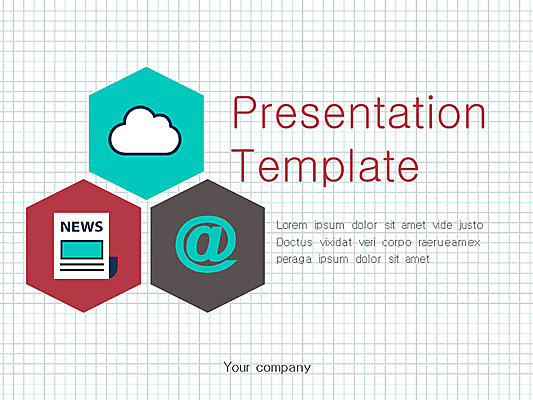 Presentation Template

NEWS

@

Lorem ipsum dolor sit amet vide justo Doctus vixidat veri corpo raerueamex peraga ipsum dolor sit amet

Your company